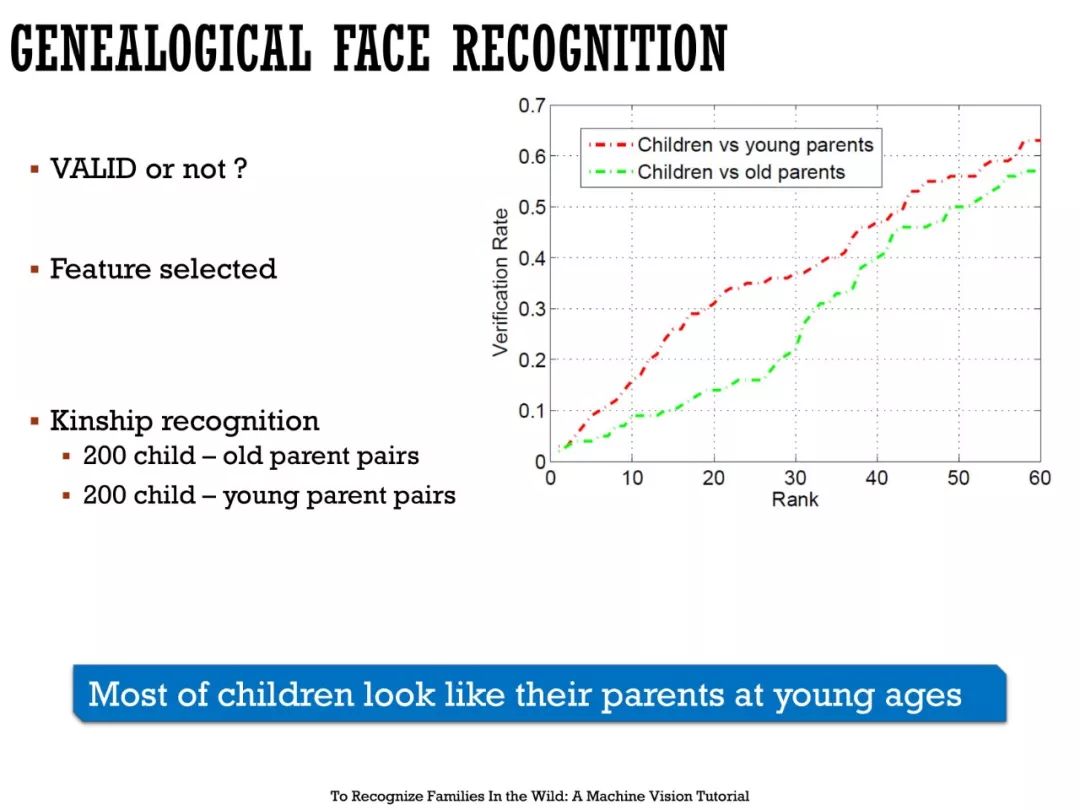 GENEALOGICAL FACE RECOGNITION

▪ VALID or not ?

▪ Feature selected

▪ Kinship recognition
▪ 200 child – old parent pairs
▪ 200 child – young parent pairs

Children vs young parents
Children vs old parents

Verification Rate
0.7
0.6
0.5
0.4
0.3
0.2
0.1
0
0 10 20 30 40 50 60
Rank

Most of children look like their parents at young ages

To Recognize Families In the Wild: A Machine Vision Tutorial